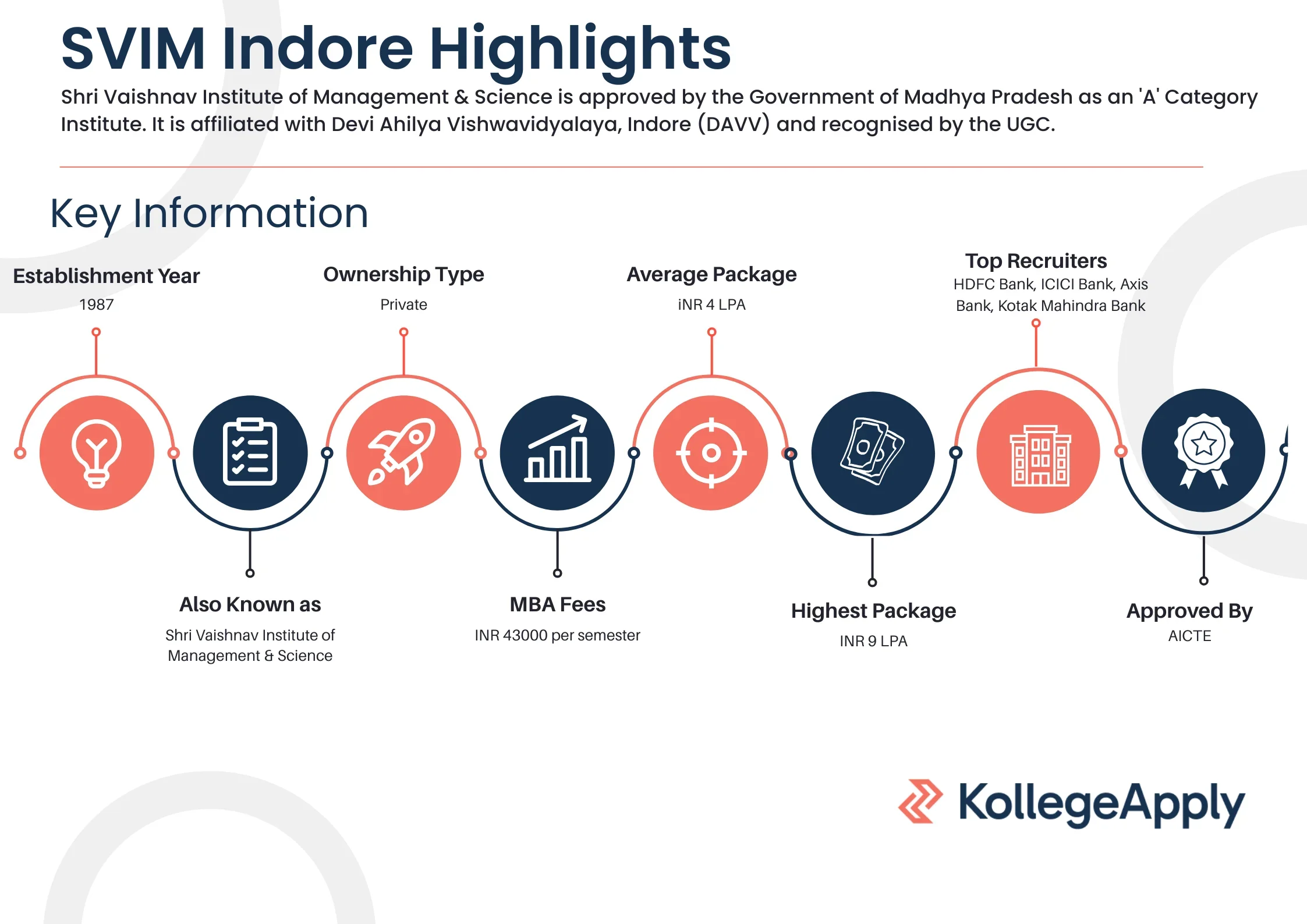 SVIM Indore Highlights

Shri Vaishnav Institute of Management & Science is approved by the Government of Madhya Pradesh as an 'A' Category Institute. It is affiliated with Devi Ahilya Vishwavidyalaya, Indore (DAVV) and recognised by the UGC.

Key Information

Establishment Year
1987

Ownership Type
Private

Average Package
iNR 4 LPA

Top Recruiters
HDFC Bank, ICICI Bank, Axis Bank, Kotak Mahindra Bank

Also Known as
Shri Vaishnav Institute of Management & Science

MBA Fees
INR 43000 per semester

Highest Package
INR 9 LPA

Approved By
AICTE

KollegeApply